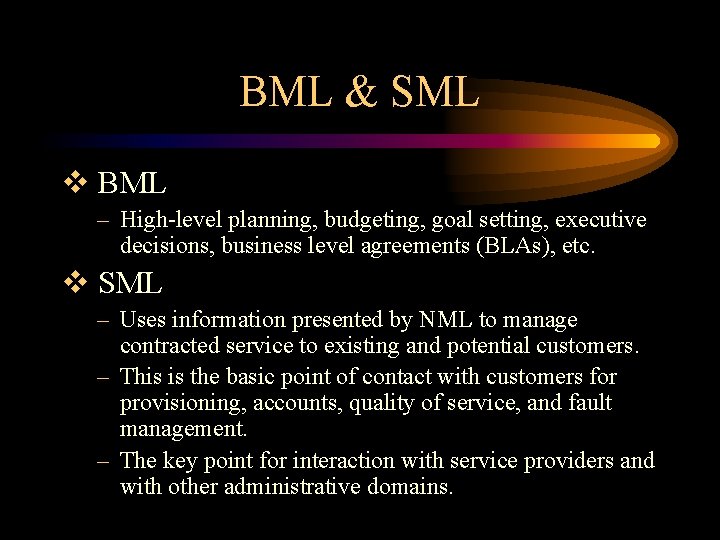 BML & SML

❖ BML

– High-level planning, budgeting, goal setting, executive decisions, business level agreements (BLAs), etc.

❖ SML

– Uses information presented by NML to manage contracted service to existing and potential customers.

– This is the basic point of contact with customers for provisioning, accounts, quality of service, and fault management.

– The key point for interaction with service providers and with other administrative domains.